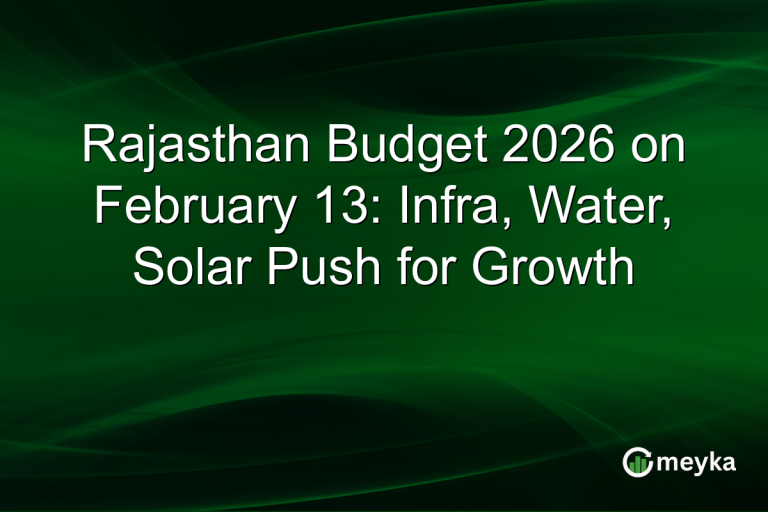 Rajasthan Budget 2026 on February 13: Infra, Water, Solar Push for Growth

meyka